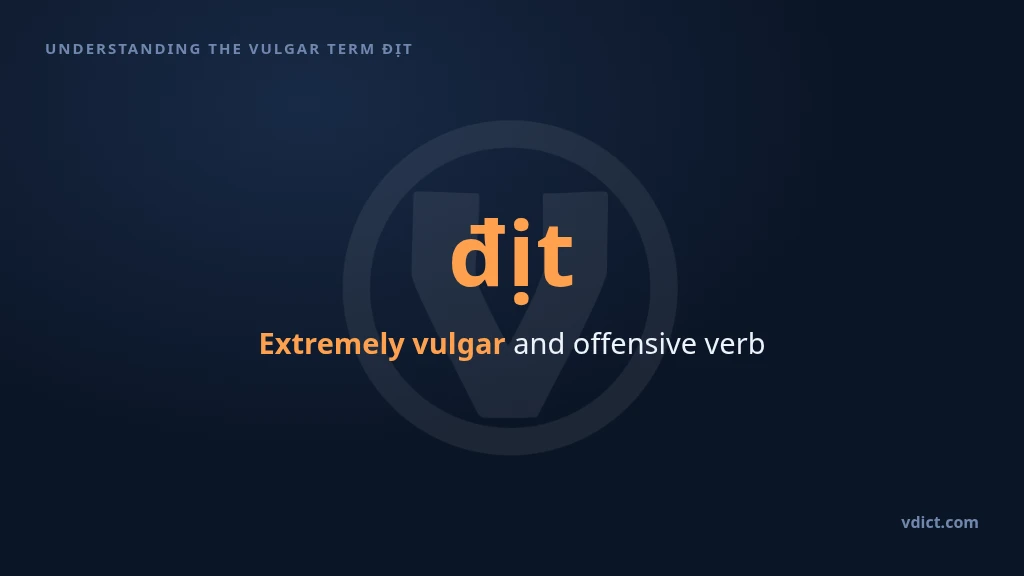 UNDERSTANDING THE VULGAR TERM ĐỊT

địt

Extremely vulgar and offensive verb

vdict.com